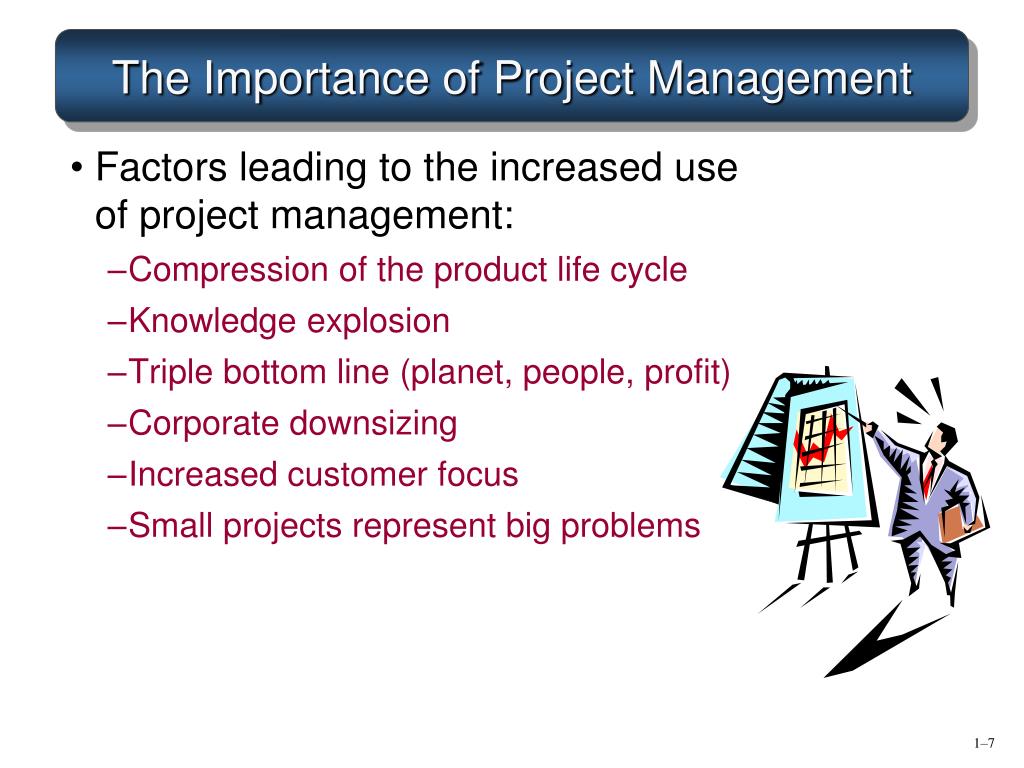 The Importance of Project Management

• Factors leading to the increased use of project management:

–Compression of the product life cycle

–Knowledge explosion

–Triple bottom line (planet, people, profit)

–Corporate downsizing

–Increased customer focus

–Small projects represent big problems

1–7